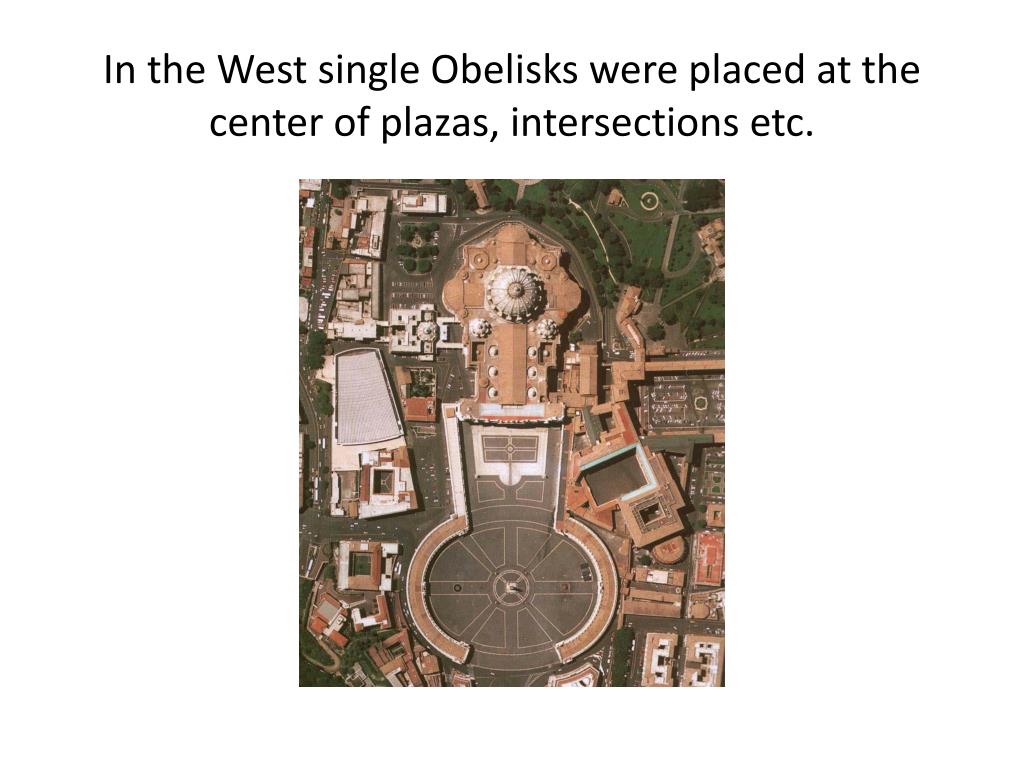 In the West single Obelisks were placed at the center of plazas, intersections etc.